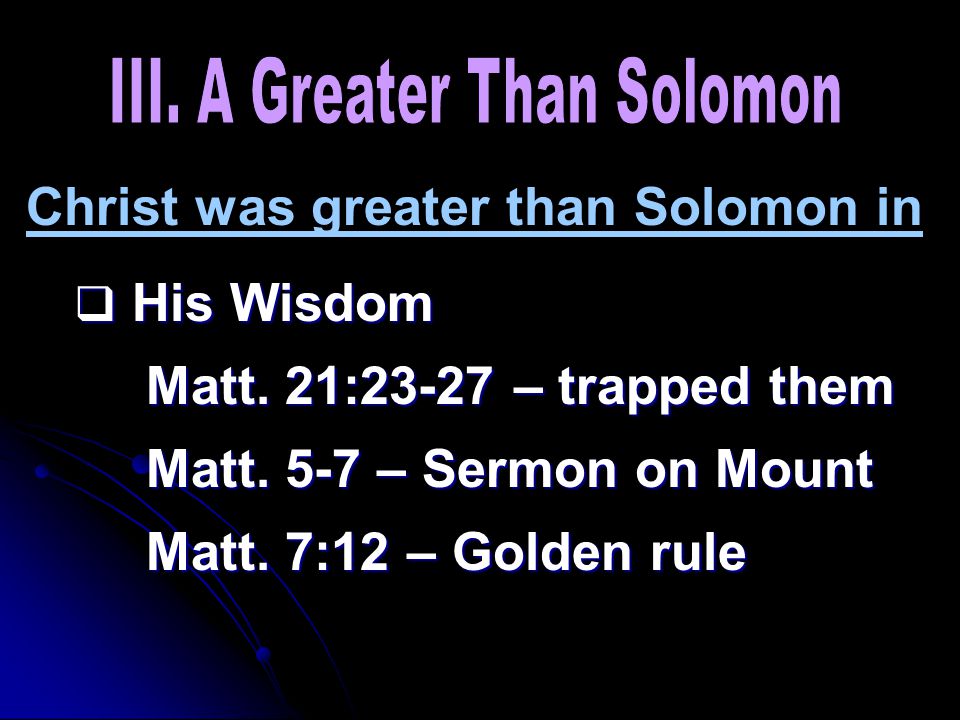 III. A Greater Than Solomon

Christ was greater than Solomon in

❑ His Wisdom

Matt. 21:23-27 – trapped them

Matt. 5-7 – Sermon on Mount

Matt. 7:12 – Golden rule